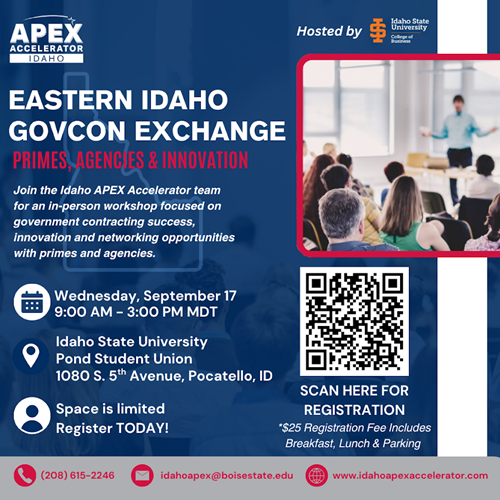 APEX
ACCELERATOR
IDAHO

Hosted by Idaho State University College of Business

EASTERN IDAHO GOVCON EXCHANGE

PRIMES, AGENCIES & INNOVATION

Join the Idaho APEX Accelerator team for an in-person workshop focused on government contracting success, innovation and networking opportunities with primes and agencies.

Wednesday, September 17
9:00 AM - 3:00 PM MDT

Idaho State University
Pond Student Union
1080 S. 5$^{th}$ Avenue, Pocatello, ID

Space is limited
Register TODAY!

SCAN HERE FOR REGISTRATION

*$25 Registration Fee Includes Breakfast, Lunch & Parking

(208) 615-2246

idahoapex@boisestate.edu

www.idahoapexaccelerator.com